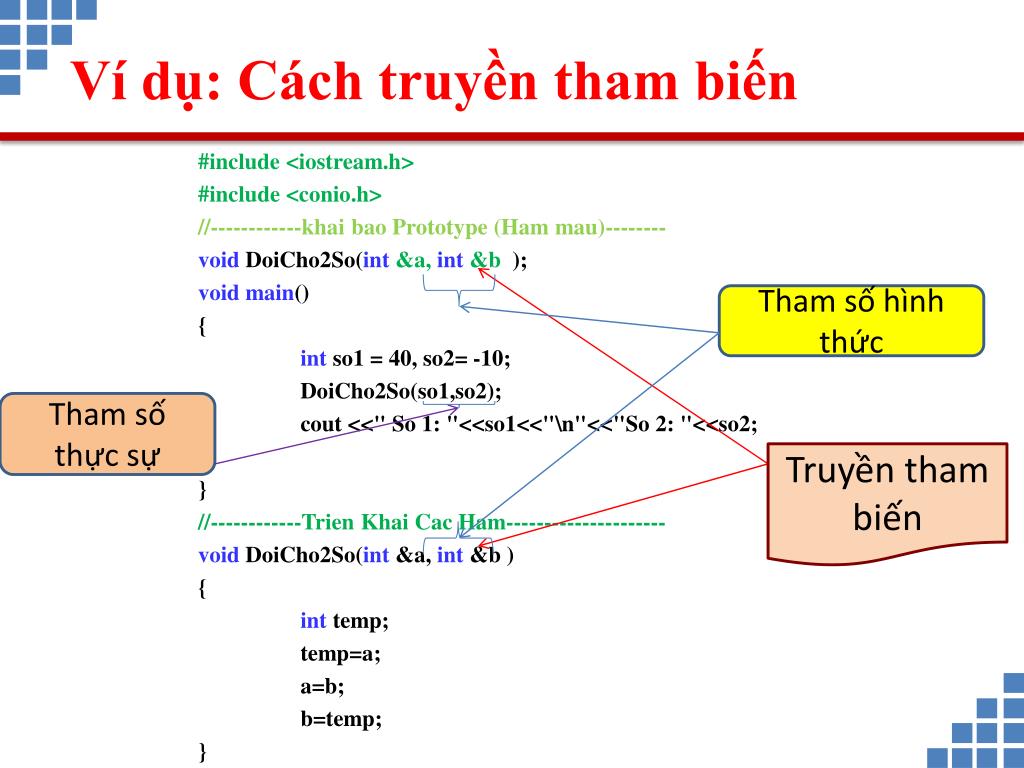 Ví dụ: Cách truyền tham biến

#include <iostream.h>
#include <conio.h>
//------------khai bao Prototype (Ham mau)--------
void DoiCho2So(int &a, int &b );
void main()
{
int so1 = 40, so2= -10;
DoiCho2So(so1,so2);
cout <<" So 1: "<<so1<<"\n"<<"So 2: "<<so2;

}
//------------Trien Khai Cac Ham---------------------
void DoiCho2So(int &a, int &b )
{
int temp;
temp=a;
a=b;
b=temp;
}

Tham số hình thức

Tham số thực sự

Truyền tham biến